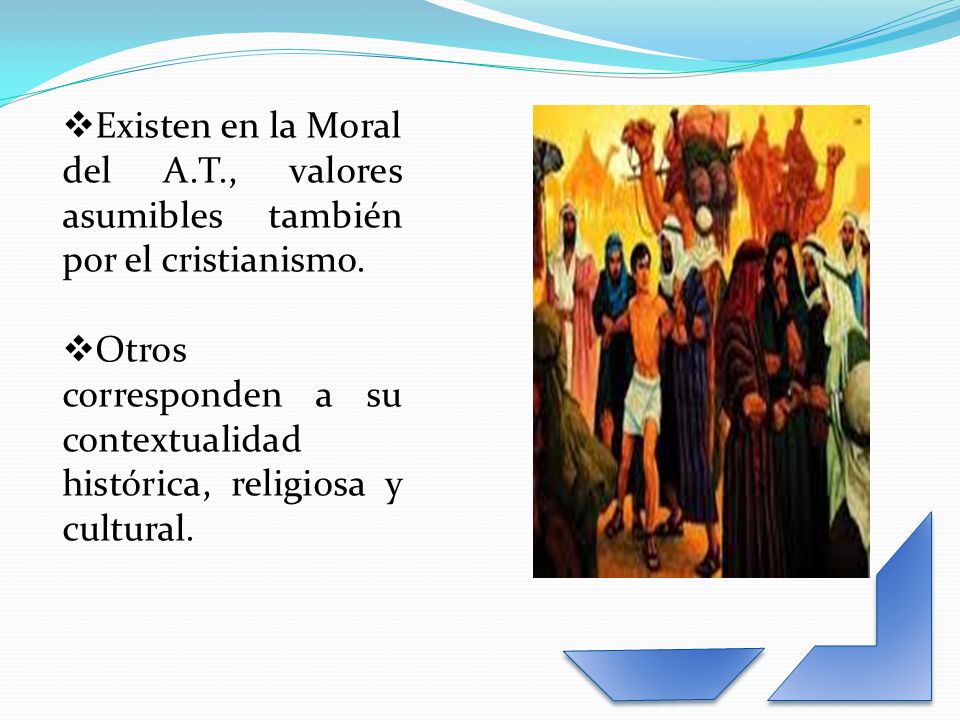 ❖Existen en la Moral del A.T., valores asumibles también por el cristianismo.

❖Otros corresponden a su contextualidad histórica, religiosa y cultural.